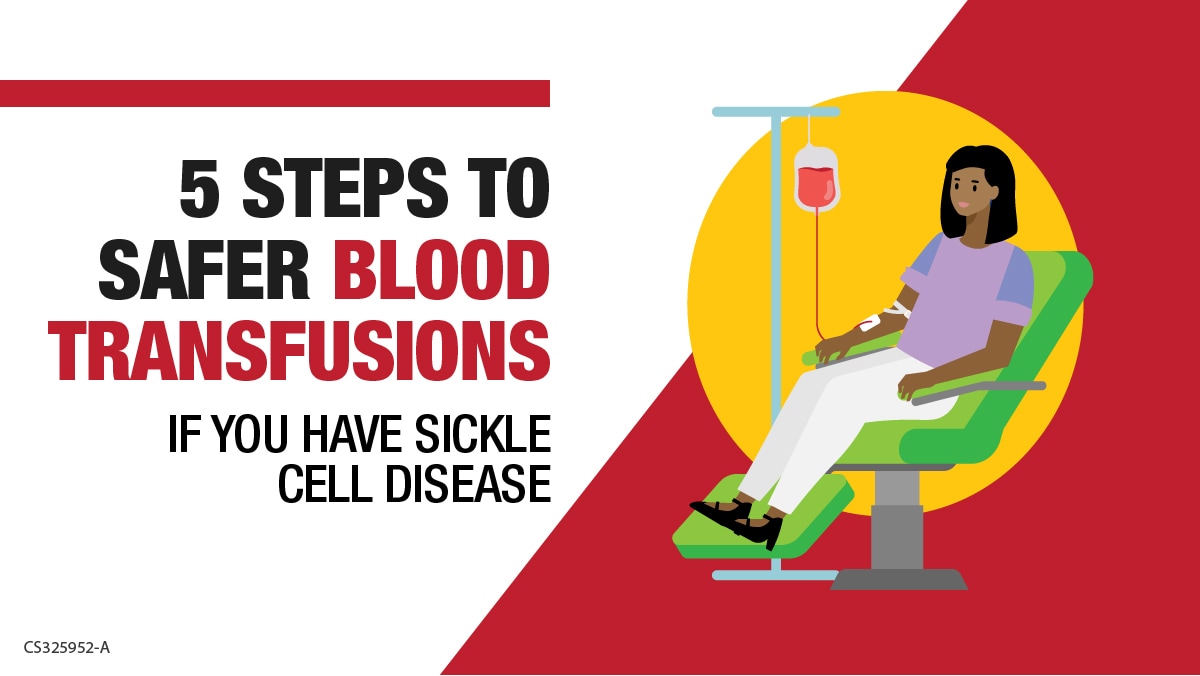 5 STEPS TO SAFER BLOOD TRANSFUSIONS

IF YOU HAVE SICKLE CELL DISEASE

CS325952-A